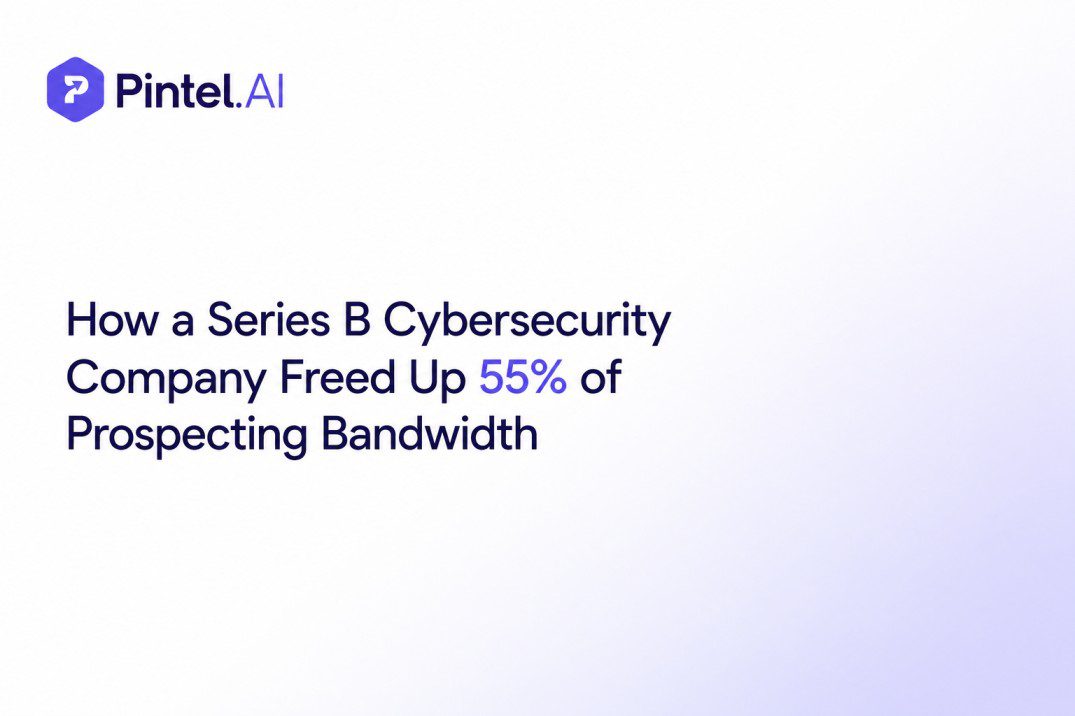 Pintel.AI

How a Series B Cybersecurity Company Freed Up 55% of Prospecting Bandwidth